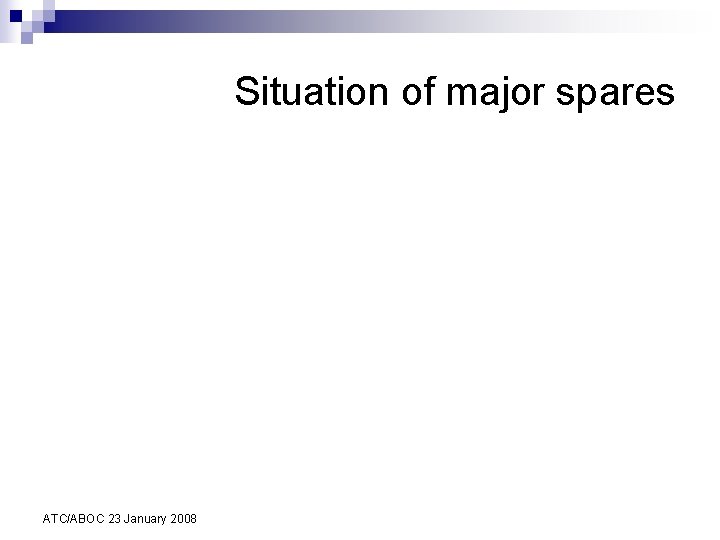 Situation of major spares

ATC/ABOC 23 January 2008